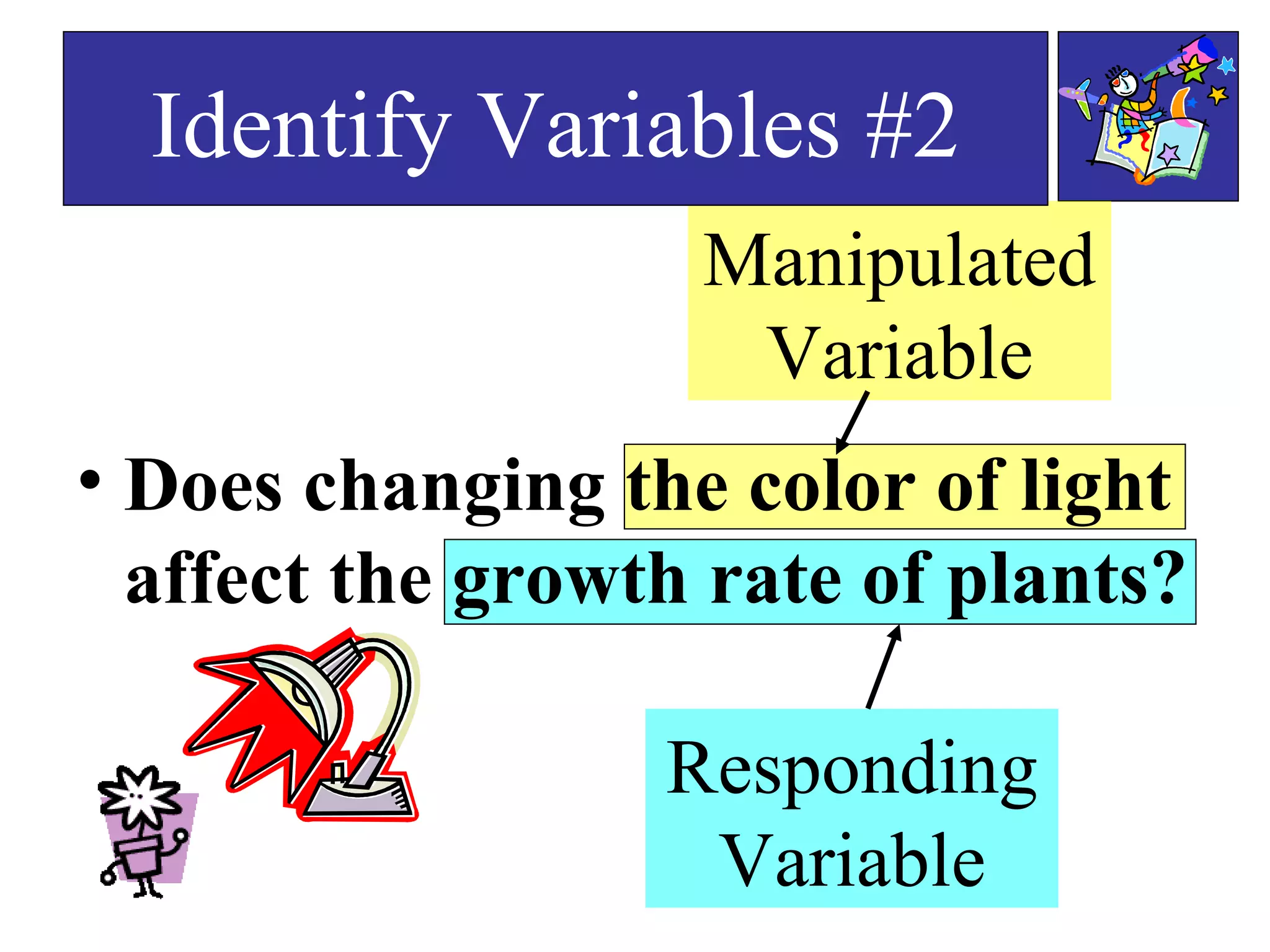 Identify Variables #2

Manipulated Variable

• Does changing the color of light affect the growth rate of plants?

Responding Variable